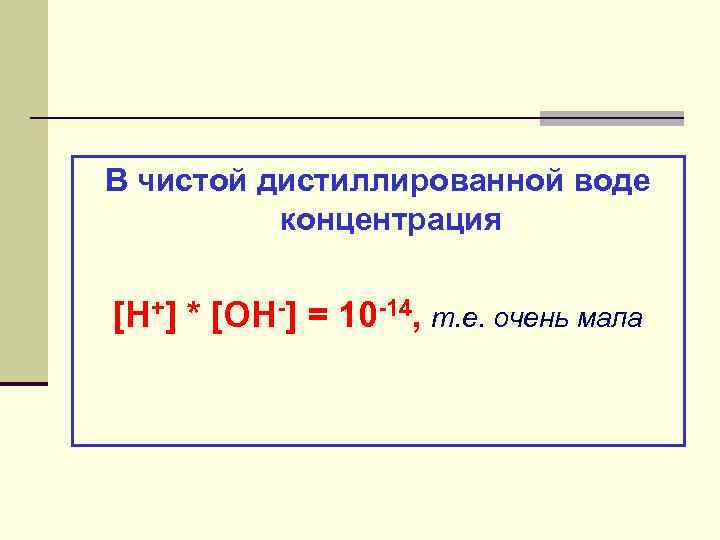 В чистой дистиллированной воде концентрация

$[H^+] * [OH^-] = 10^{-14}$, т.е. очень мала